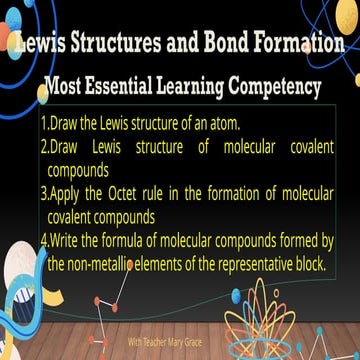 Lewis Structures and Bond Formation

Most Essential Learning Competency

1.Draw the Lewis structure of an atom.
2.Draw Lewis structure of molecular covalent compounds
3.Apply the Octet rule in the formation of molecular covalent compounds
4.Write the formula of molecular compounds formed by the non-metallic elements of the representative block.

With Teacher Mary Grace